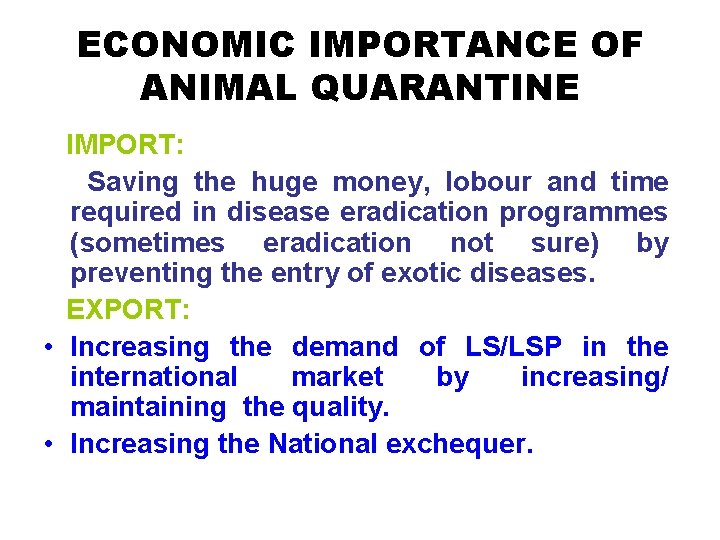 ECONOMIC IMPORTANCE OF ANIMAL QUARANTINE

IMPORT:

Saving the huge money, lobour and time required in disease eradication programmes (sometimes eradication not sure) by preventing the entry of exotic diseases.

EXPORT:

• Increasing the demand of LS/LSP in the international market by increasing/ maintaining the quality.
• Increasing the National exchequer.